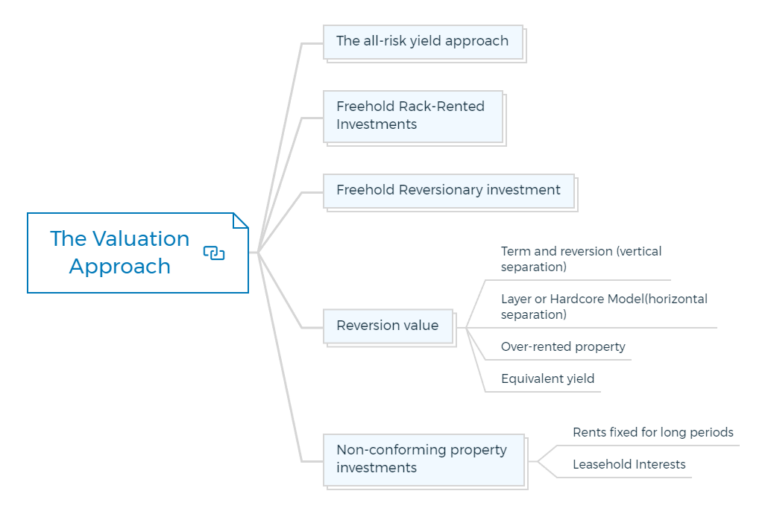 The Valuation Approach

The all-risk yield approach

Freehold Rack-Rented Investments

Freehold Reversionary investment

Reversion value

Term and reversion (vertical separation)

Layer or Hardcore Model(horizontal separation)

Over-rented property

Equivalent yield

Non-conforming property investments

Rents fixed for long periods

Leasehold Interests